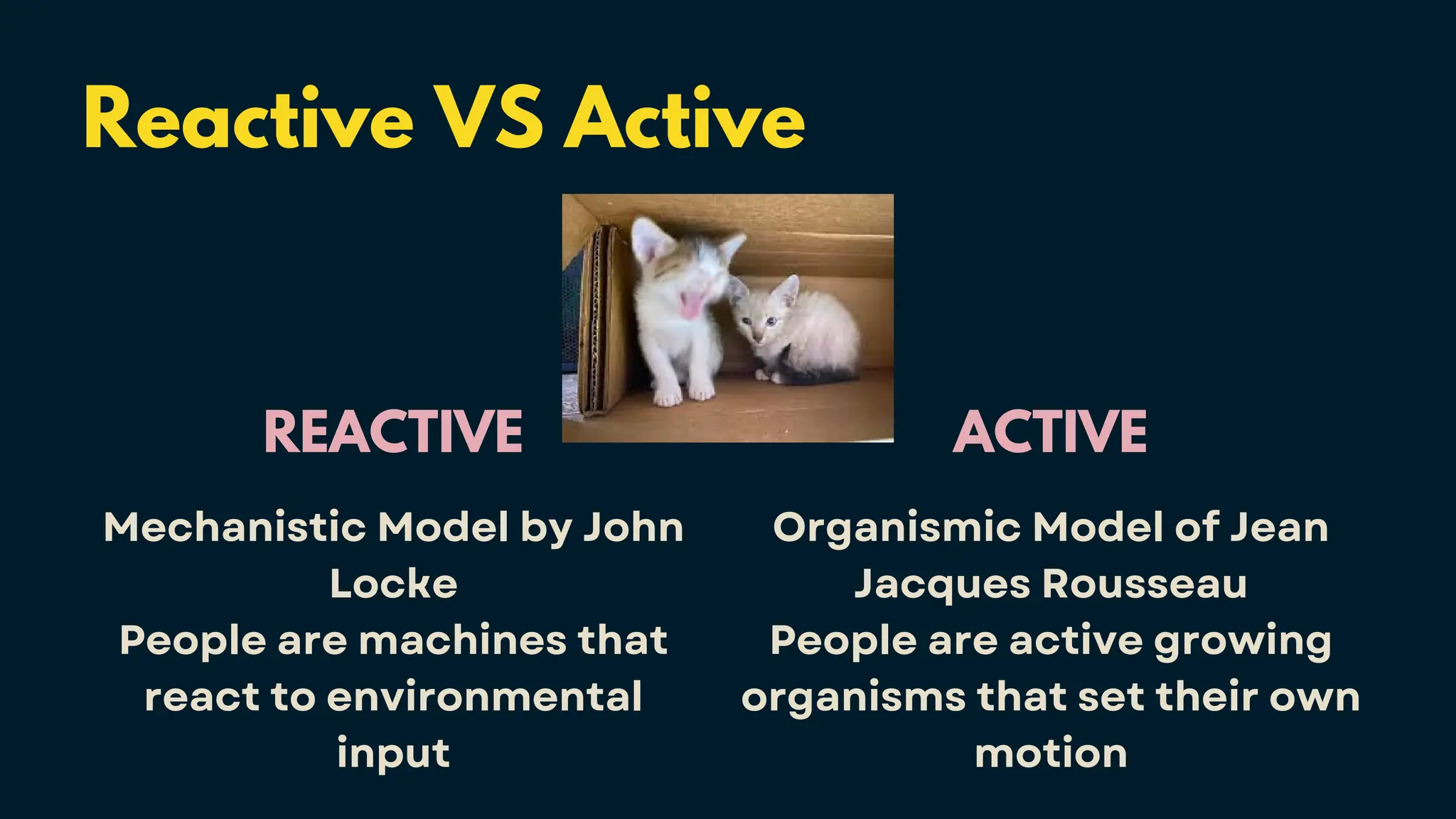 Reactive VS Active

REACTIVE

Mechanistic Model by John Locke
People are machines that react to environmental input

ACTIVE

Organismic Model of Jean Jacques Rousseau
People are active growing organisms that set their own motion